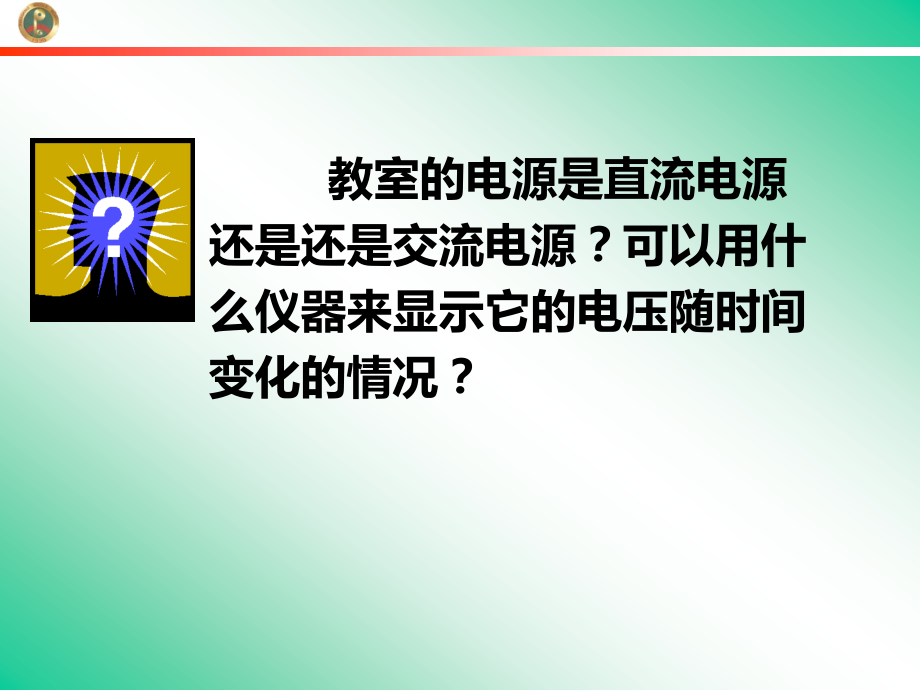 ?

教室的电源是直流电源还是还是交流电源？可以用什么仪器来显示它的电压随时间变化的情况？